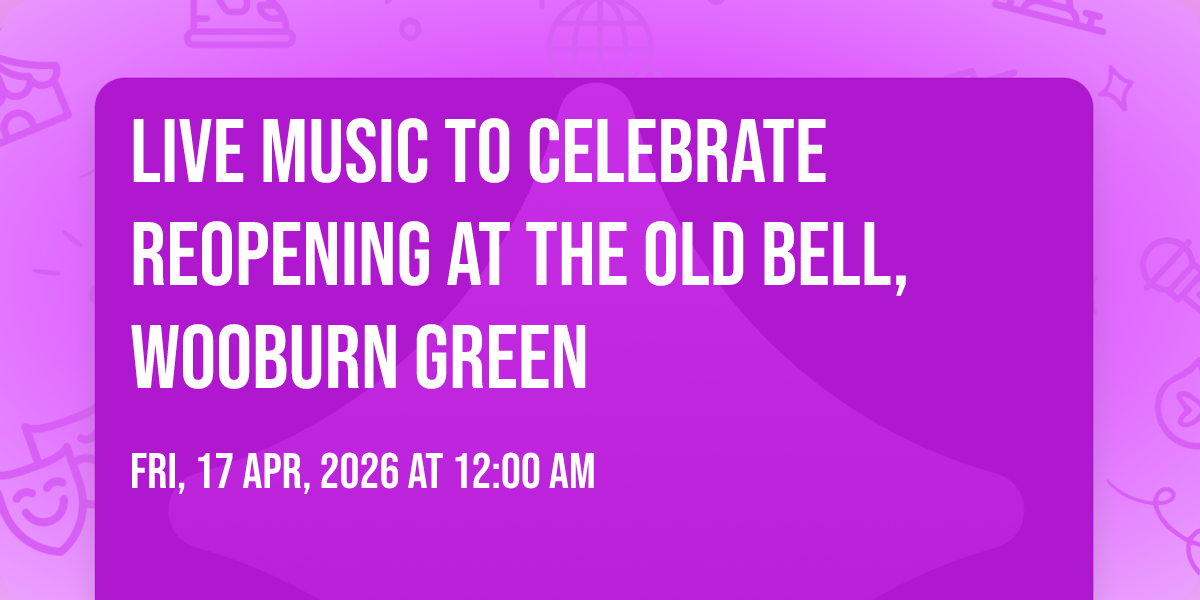 LIVE MUSIC TO CELEBRATE REOPENING AT THE OLD BELL, WOOBURN GREEN

FRI, 17 APR, 2026 AT 12:00 AM